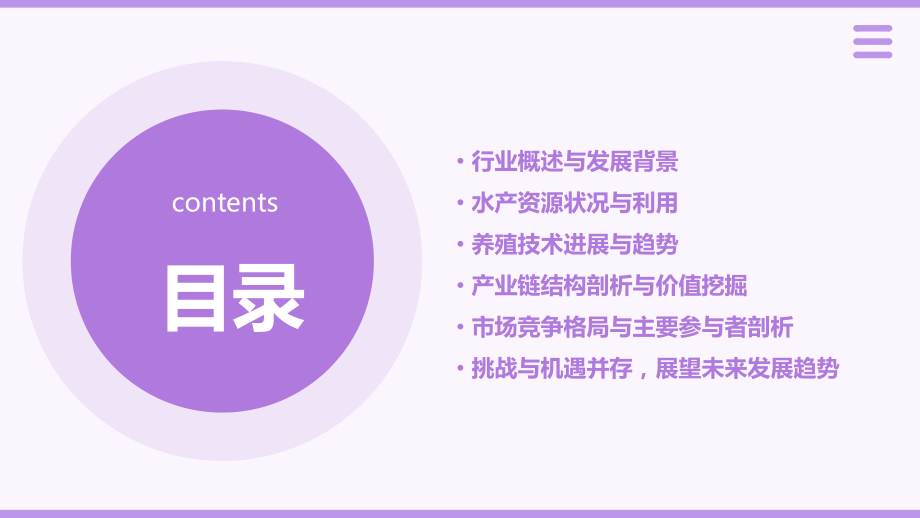 contents

目录

• 行业概述与发展背景
• 水产资源状况与利用
• 养殖技术进展与趋势
• 产业链结构剖析与价值挖掘
• 市场竞争格局与主要参与者剖析
• 挑战与机遇并存，展望未来发展趋势